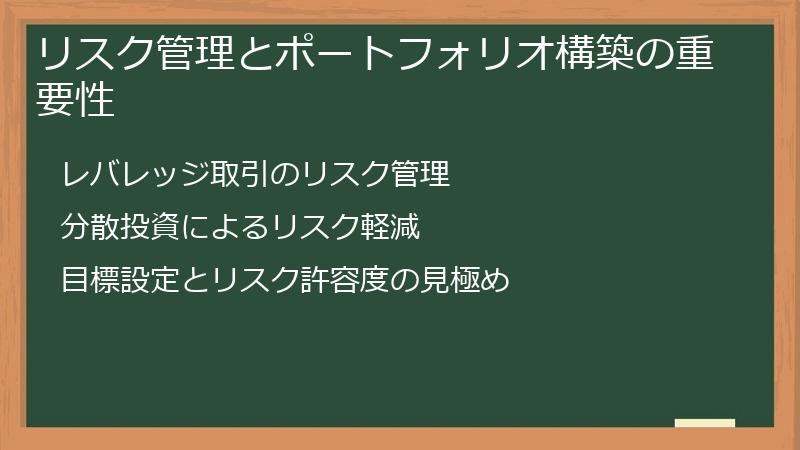 リスク管理とポートフォリオ構築の重要性

レバレッジ取引のリスク管理

分散投資によるリスク軽減

目標設定とリスク許容度の見極め